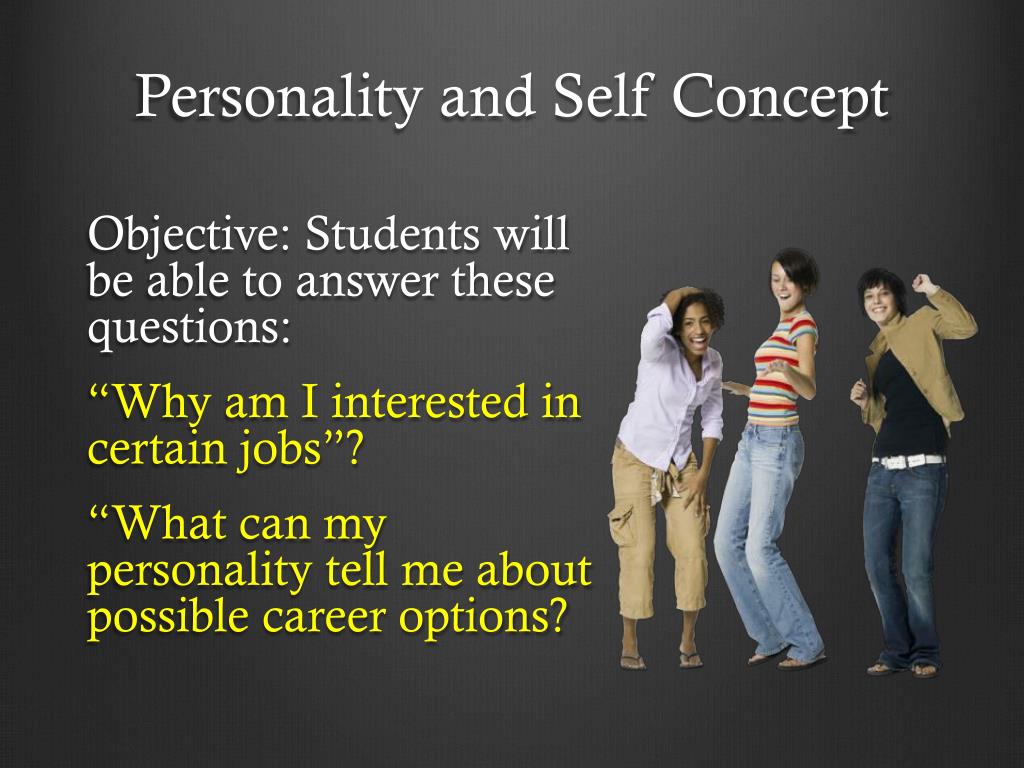 Personality and Self Concept

Objective: Students will be able to answer these questions:

“Why am I interested in certain jobs”?

“What can my personality tell me about possible career options?